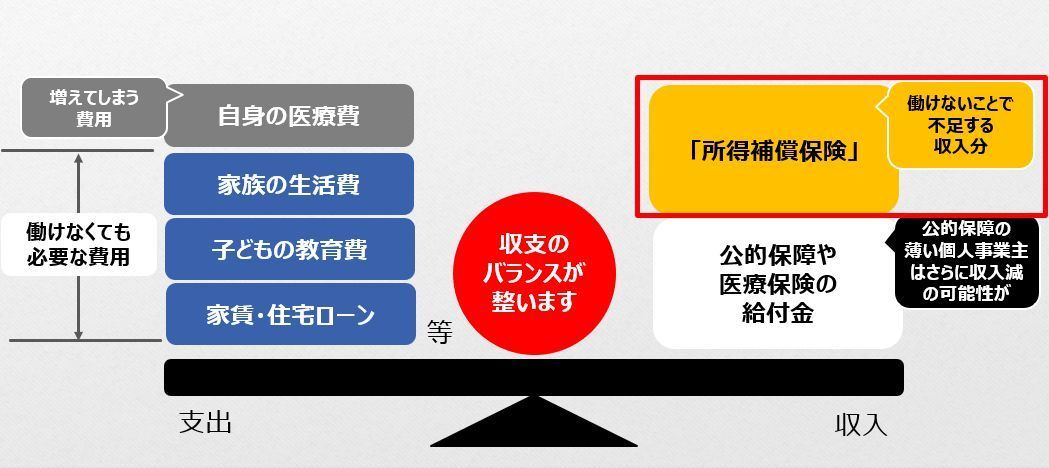 増えてしまう費用

自身の医療費

働けなくても必要な費用

家族の生活費

子どもの教育費

家賃・住宅ローン

等

収支のバランスが整います

「所得補償保険」

働けないことで不足する収入分

公的保障や医療保険の給付金

公的保障の薄い個人事業主はさらに収入減の可能性が

支出

収入